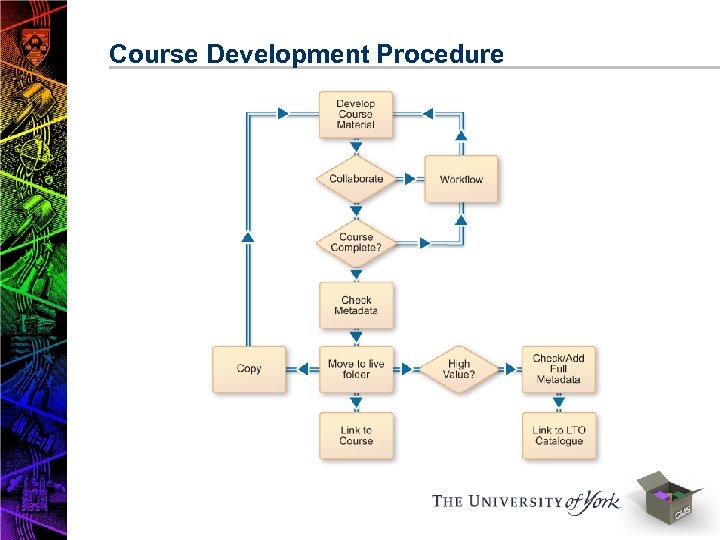 Course Development Procedure

Develop Course Material

Collaborate

Workflow

Course Complete?

Check Metadata

Copy

Move to live folder

High Value?

Check/Add Full Metadata

Link to Course

Link to LTO Catalogue

THE UNIVERSITY of York

CMS